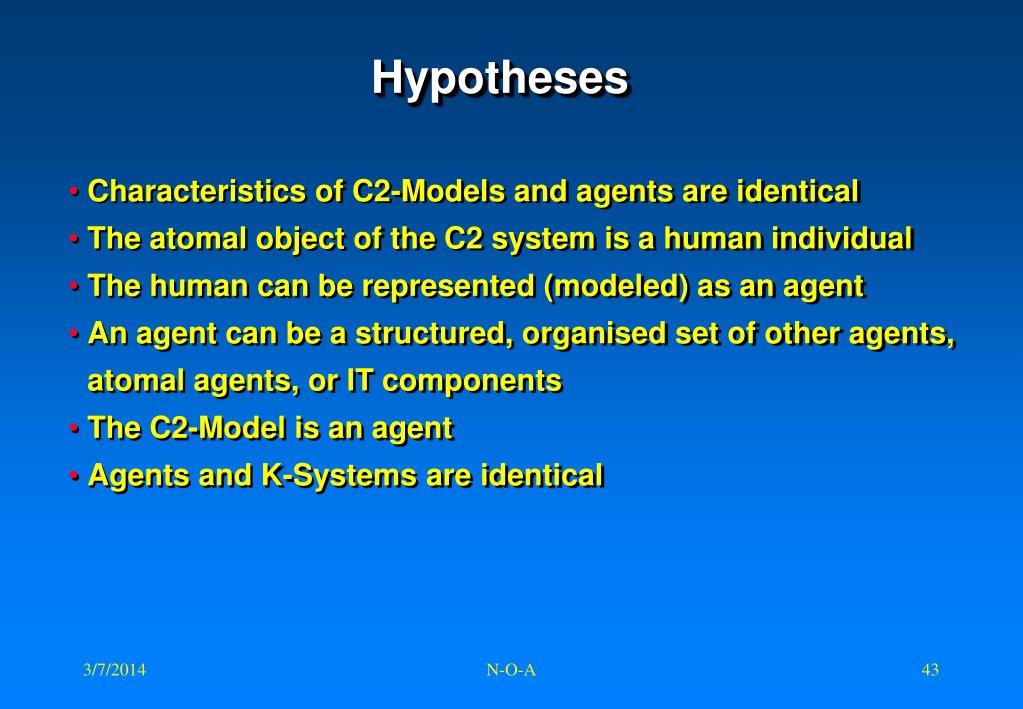 Hypotheses

• Characteristics of C2-Models and agents are identical
• The atomal object of the C2 system is a human individual
• The human can be represented (modeled) as an agent
• An agent can be a structured, organised set of other agents, atomal agents, or IT components
• The C2-Model is an agent
• Agents and K-Systems are identical

3/7/2014
N-O-A
43